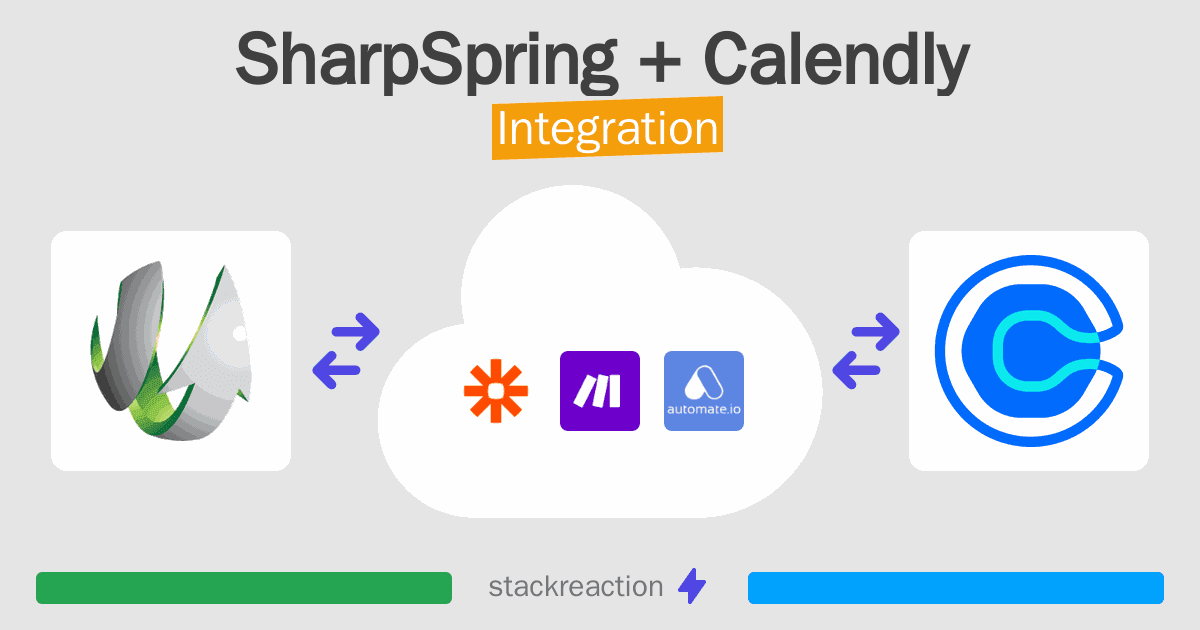 SharpSpring + Calendly
Integration

automate.io

stackreaction